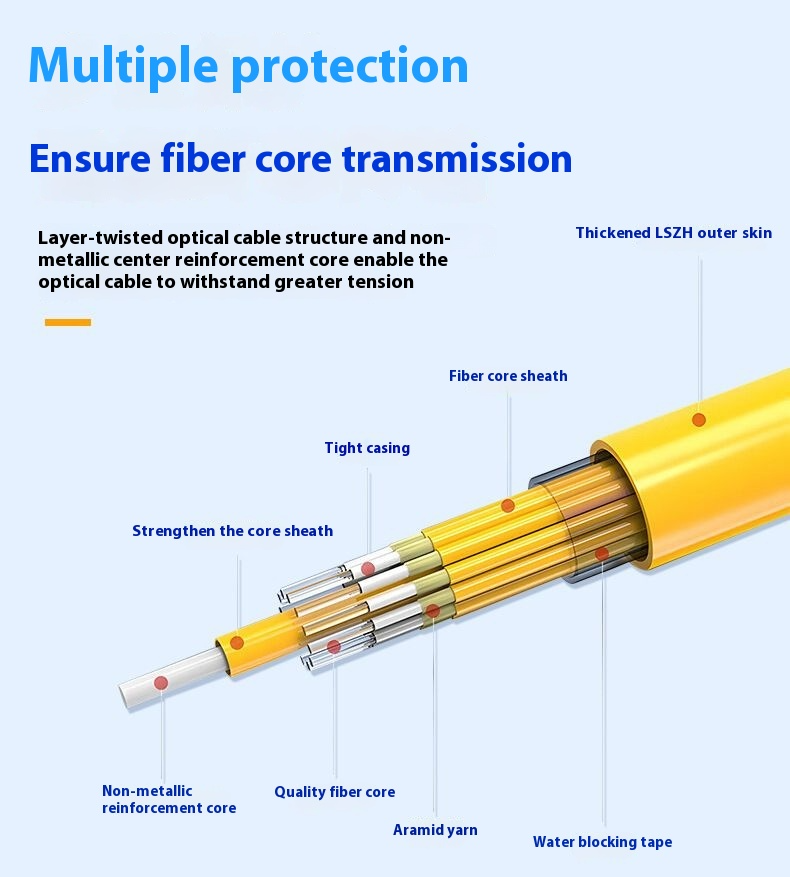 Multiple protection

Ensure fiber core transmission

Layer-twisted optical cable structure and non-metallic center reinforcement core enable the optical cable to withstand greater tension

Thickened LSZH outer skin

Fiber core sheath

Tight casing

Strengthen the core sheath

Non-metallic reinforcement core

Quality fiber core

Aramid yarn

Water blocking tape